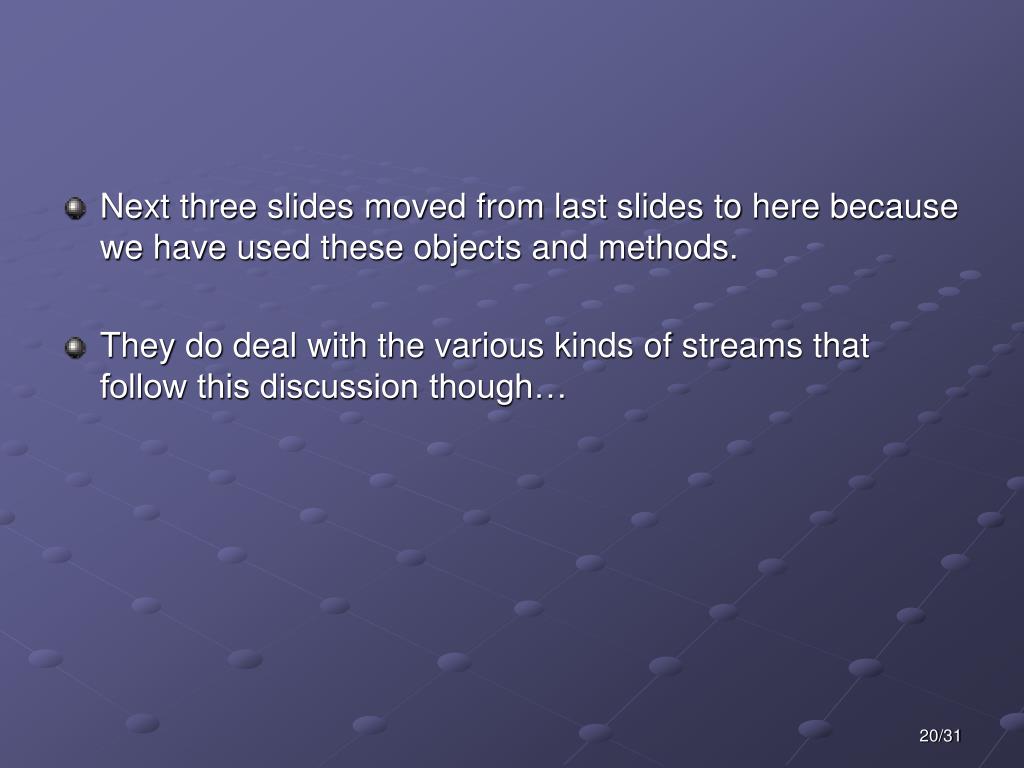 Next three slides moved from last slides to here because we have used these objects and methods.

They do deal with the various kinds of streams that follow this discussion though…

20/31